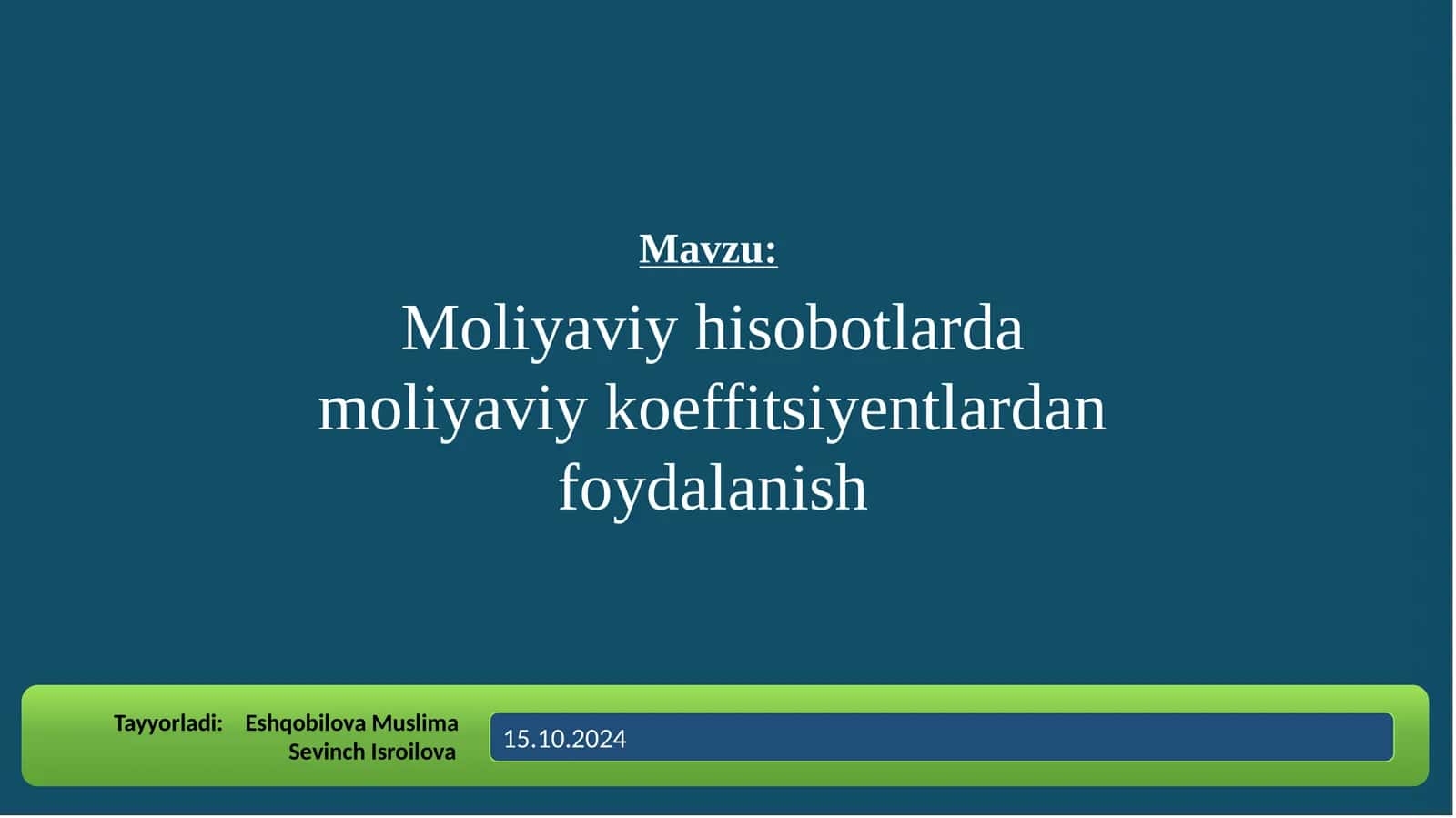 Mavzu:

Moliyaviy hisobotlarda moliyaviy koeffitsiyentlardan foydalanish

Tayyorladi: Eshqobilova Muslima
Sevinch Isroilova

15.10.2024